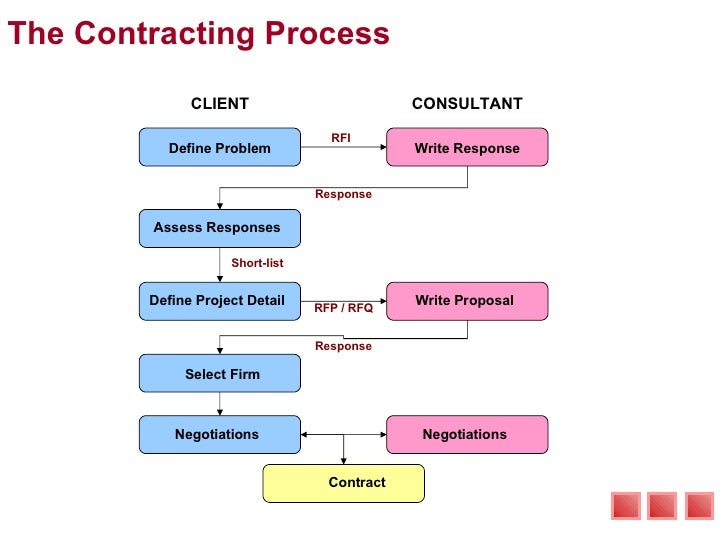 The Contracting Process

CLIENT

CONSULTANT

Define Problem

RFI

Write Response

Response

Assess Responses

Short-list

Define Project Detail

RFP / RFQ

Write Proposal

Response

Select Firm

Negotiations

Negotiations

Contract